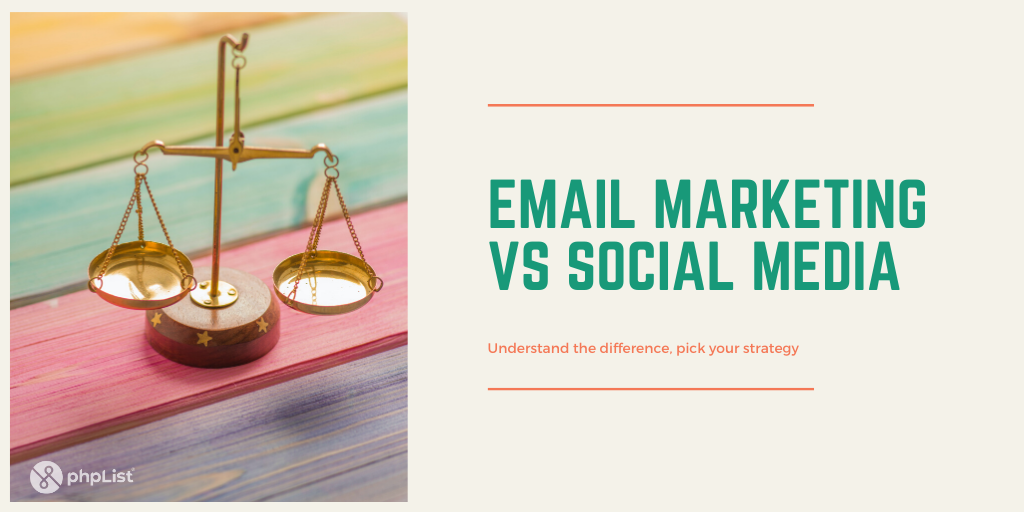 EMAIL MARKETING VS SOCIAL MEDIA

Understand the difference, pick your strategy

phpList